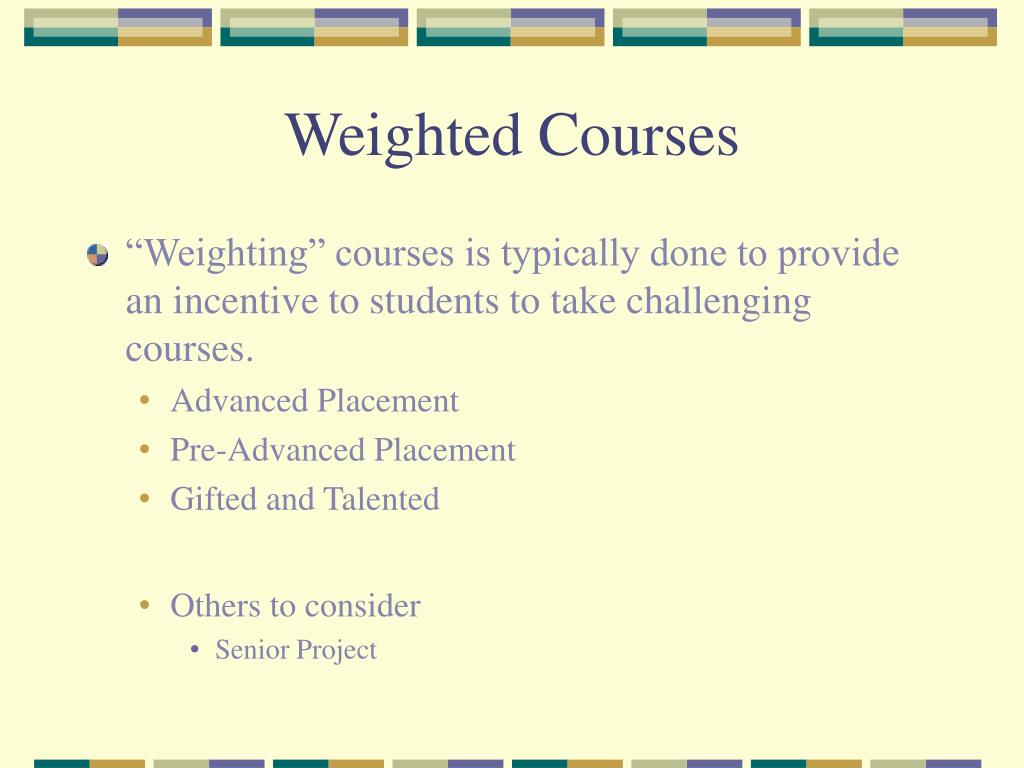 Weighted Courses

“Weighting” courses is typically done to provide an incentive to students to take challenging courses.

• Advanced Placement
• Pre-Advanced Placement
• Gifted and Talented

• Others to consider
  • Senior Project